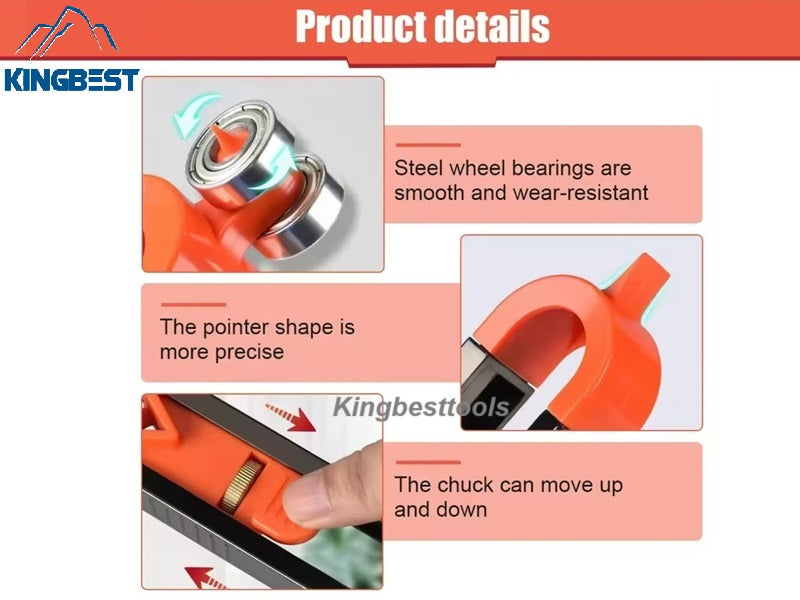 KINGBEST

Product details

Steel wheel bearings are smooth and wear-resistant

The pointer shape is more precise

Kingbesttools

The chuck can move up and down